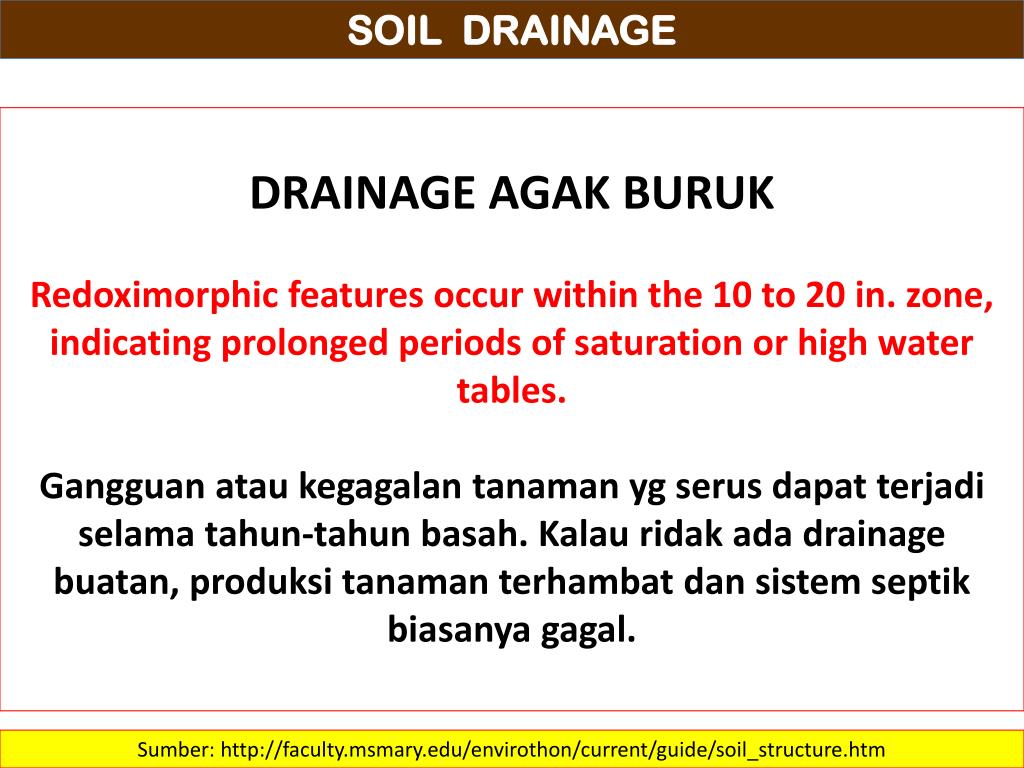 SOIL DRAINAGE

DRAINAGE AGAK BURUK

Redoximorphic features occur within the 10 to 20 in. zone, indicating prolonged periods of saturation or high water tables.

Gangguan atau kegagalan tanaman yg serus dapat terjadi selama tahun-tahun basah. Kalau ridak ada drainage buatan, produksi tanaman terhambat dan sistem septik biasanya gagal.

Sumber: http://faculty.msmary.edu/envirothon/current/guide/soil_structure.htm